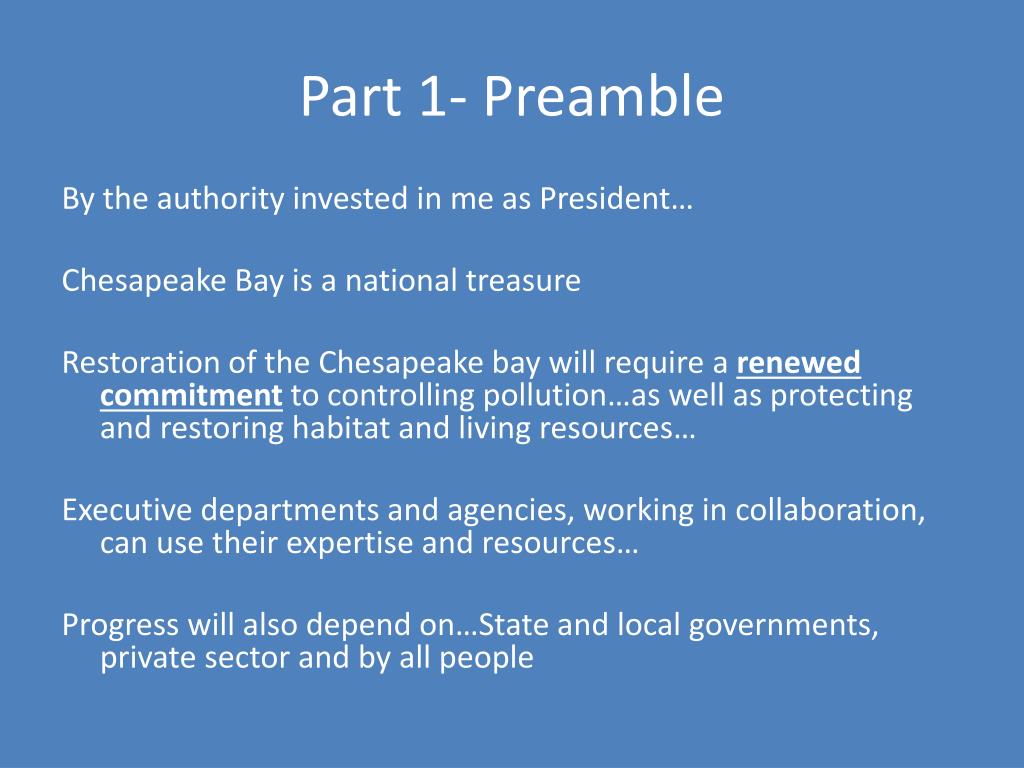 Part 1- Preamble

By the authority invested in me as President…

Chesapeake Bay is a national treasure

Restoration of the Chesapeake bay will require a renewed commitment to controlling pollution…as well as protecting and restoring habitat and living resources…

Executive departments and agencies, working in collaboration, can use their expertise and resources…

Progress will also depend on…State and local governments, private sector and by all people